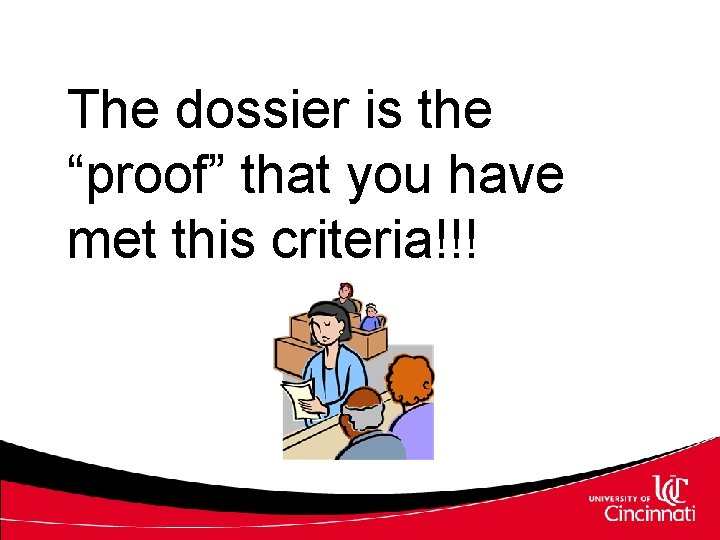 The dossier is the “proof” that you have met this criteria!!!

UNIVERSITY OF UC Cincinnati